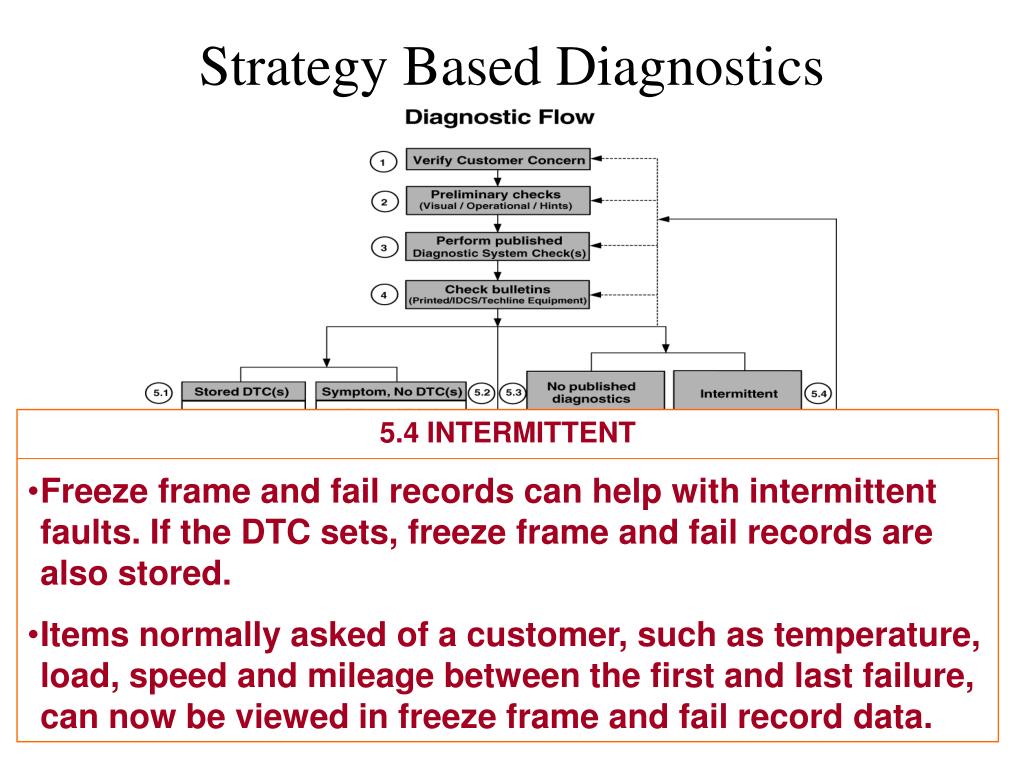 Strategy Based Diagnostics

Diagnostic Flow

1 Verify Customer Concern

2 Preliminary checks (Visual / Operational / Hints)

3 Perform published Diagnostic System Check(s)

4 Check bulletins (Printed/IDCS/Techline Equipment)

5.1 Stored DTC(s)

Symptom, No DTC(s) 5.2

5.3 No published diagnostics

Intermittent 5.4

5.4 INTERMITTENT

•Freeze frame and fail records can help with intermittent faults. If the DTC sets, freeze frame and fail records are also stored.

•Items normally asked of a customer, such as temperature, load, speed and mileage between the first and last failure, can now be viewed in freeze frame and fail record data.